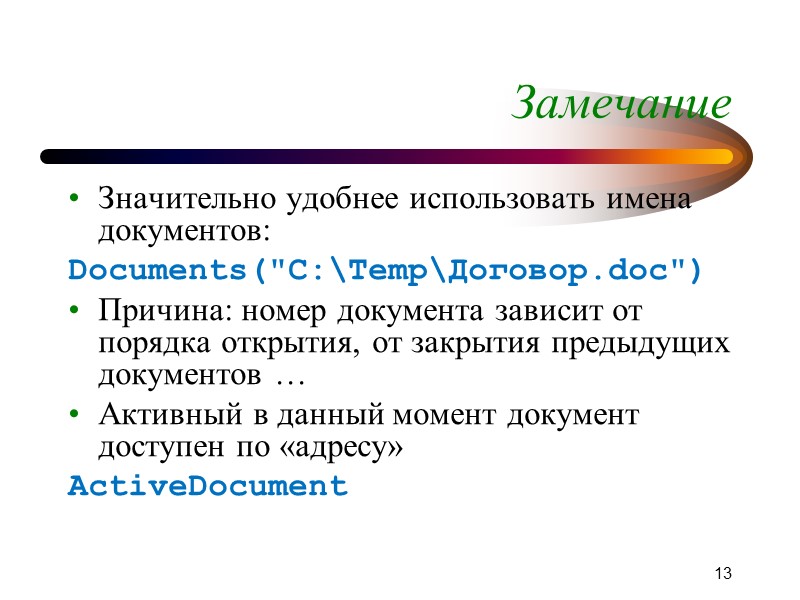 Замечание

• Значительно удобнее использовать имена документов:

Documents("C:\Temp\Договор.doc")

• Причина: номер документа зависит от порядка открытия, от закрытия предыдущих документов …

• Активный в данный момент документ доступен по «адресу»

ActiveDocument

13